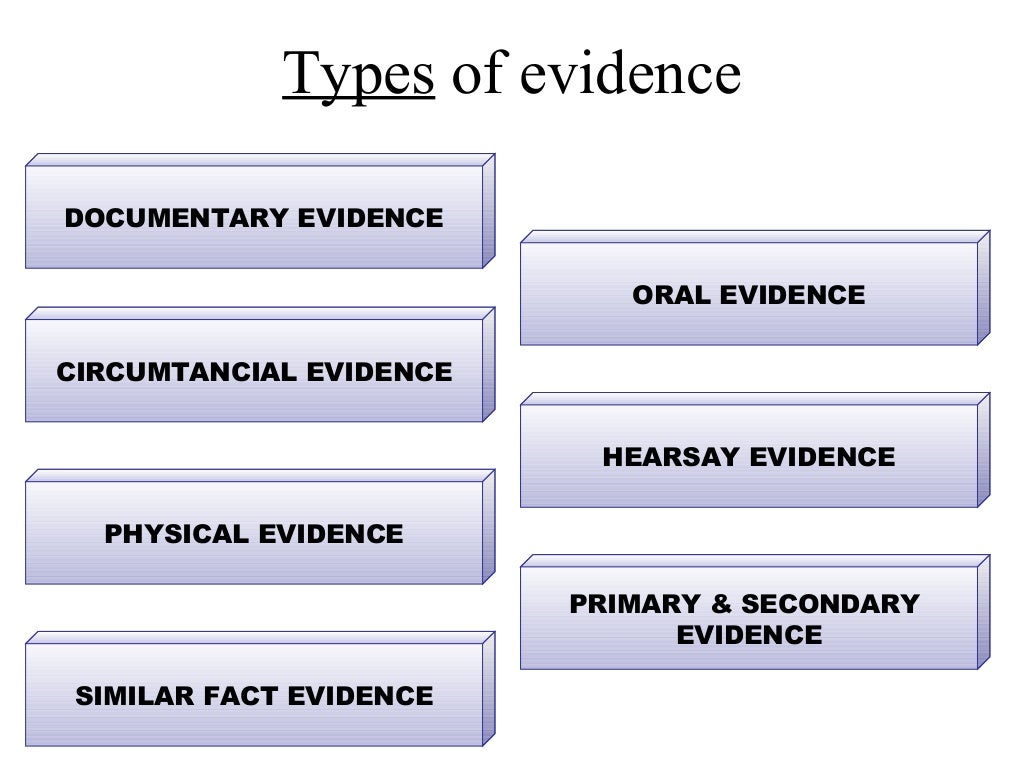 Types of evidence

DOCUMENTARY EVIDENCE

CIRCUMTANCIAL EVIDENCE

PHYSICAL EVIDENCE

SIMILAR FACT EVIDENCE

ORAL EVIDENCE

HEARSAY EVIDENCE

PRIMARY & SECONDARY EVIDENCE